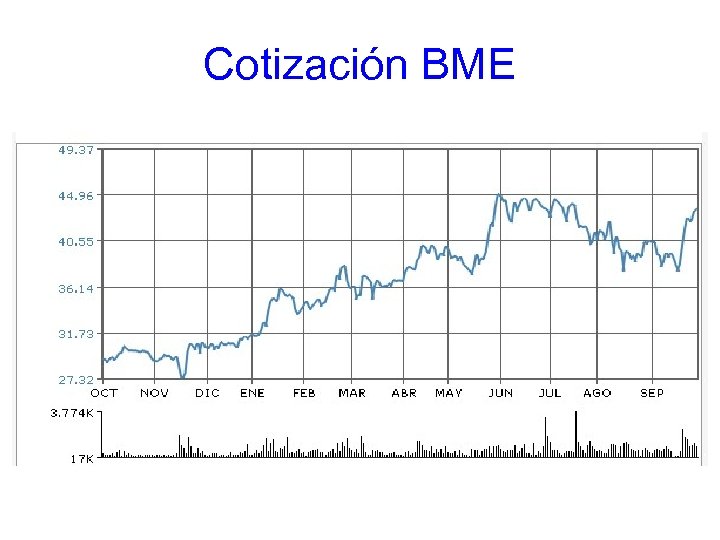 Cotización BME

49.37
44.96
40.55
36.14
31.73
27.32

OCT NOV DIC ENE FEB MAR ABR MAY JUN JUL AGO SEP

3.774K
17K